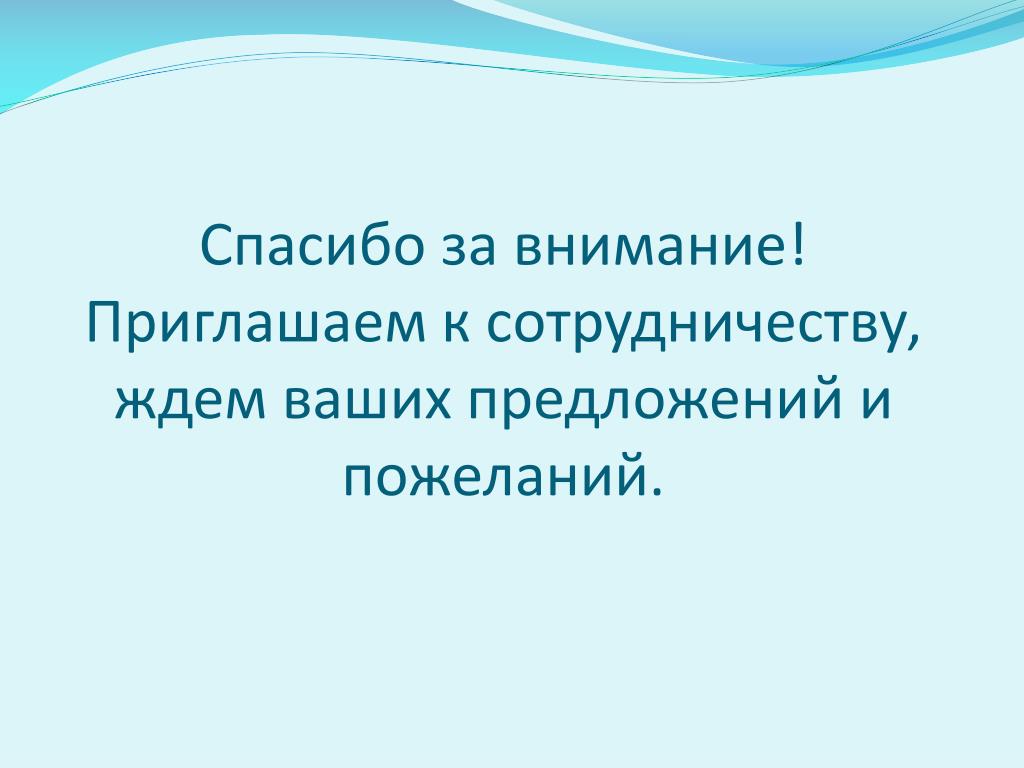 Спасибо за внимание! Приглашаем к сотрудничеству, ждем ваших предложений и пожеланий.